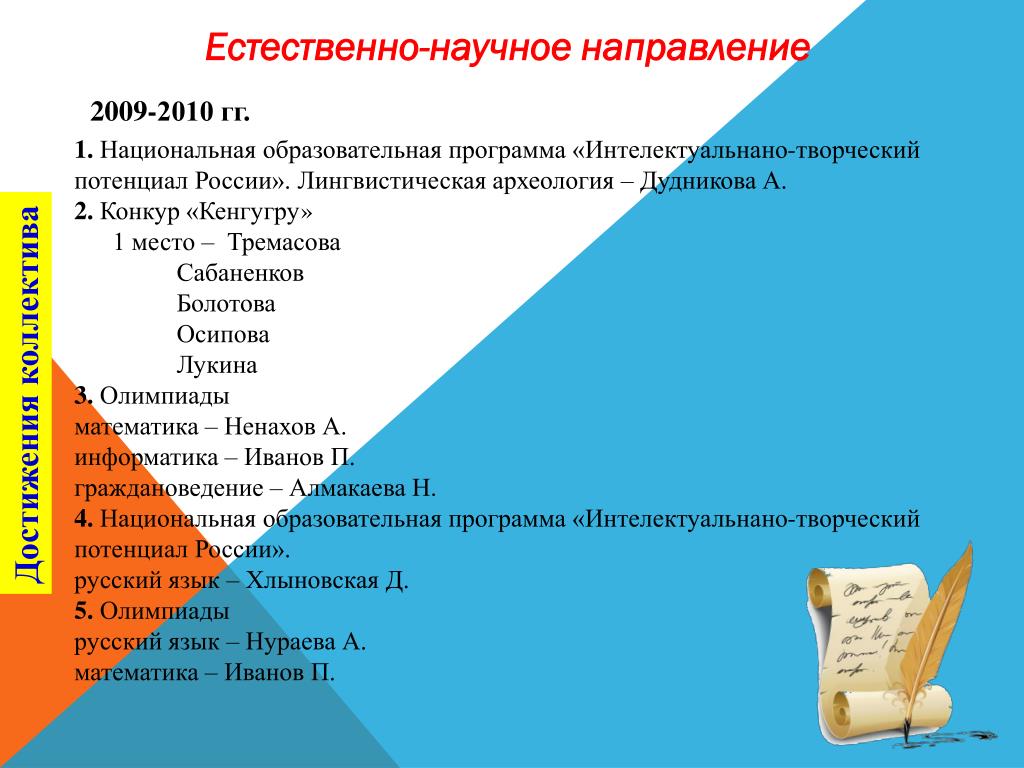 Естественно-научное направление

2009-2010 гг.

1. Национальная образовательная программа «Интелектуальнано-творческий потенциал России». Лингвистическая археология – Дудникова А.
2. Конкур «Кенгугру»
1 место – Тремасова
Сабаненков
Болотова
Осипова
Лукина
3. Олимпиады
математика – Ненахов А.
информатика – Иванов П.
граждановедение – Алмакаева Н.
4. Национальная образовательная программа «Интелектуальнано-творческий потенциал России».
русский язык – Хлыновская Д.
5. Олимпиады
русский язык – Нураева А.
математика – Иванов П.

Достижения коллектива